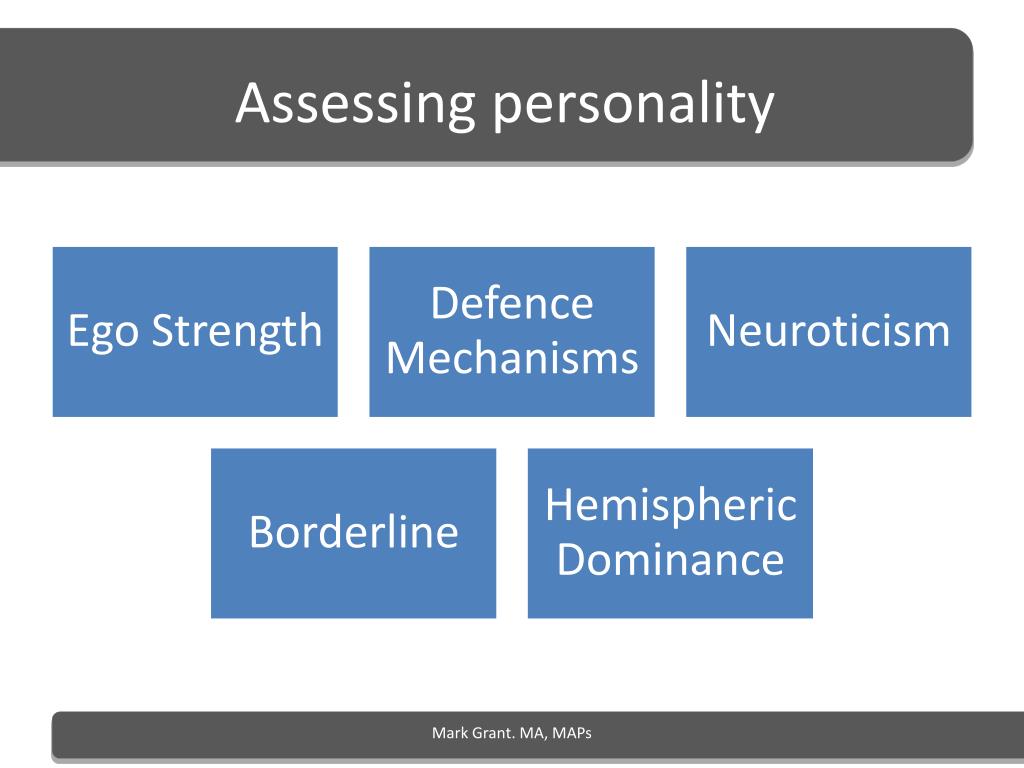 Assessing personality

Ego Strength

Defence Mechanisms

Neuroticism

Borderline

Hemispheric Dominance

Mark Grant. MA, MAPs